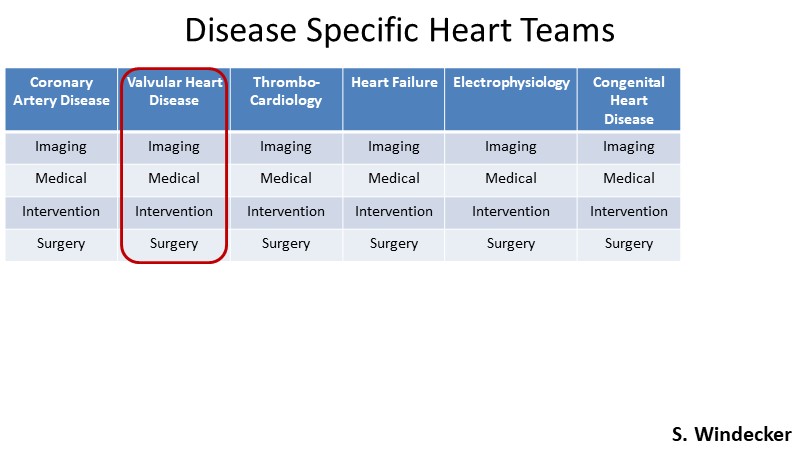 Disease Specific Heart Teams

| Coronary Artery Disease | Valvular Heart Disease | Thrombo-Cardiology | Heart Failure | Electrophysiology | Congenital Heart Disease |
|---|---|---|---|---|---|
| Imaging | Imaging | Imaging | Imaging | Imaging | Imaging |
| Medical | Medical | Medical | Medical | Medical | Medical |
| Intervention | Intervention | Intervention | Intervention | Intervention | Intervention |
| Surgery | Surgery | Surgery | Surgery | Surgery | Surgery |

S. Windecker